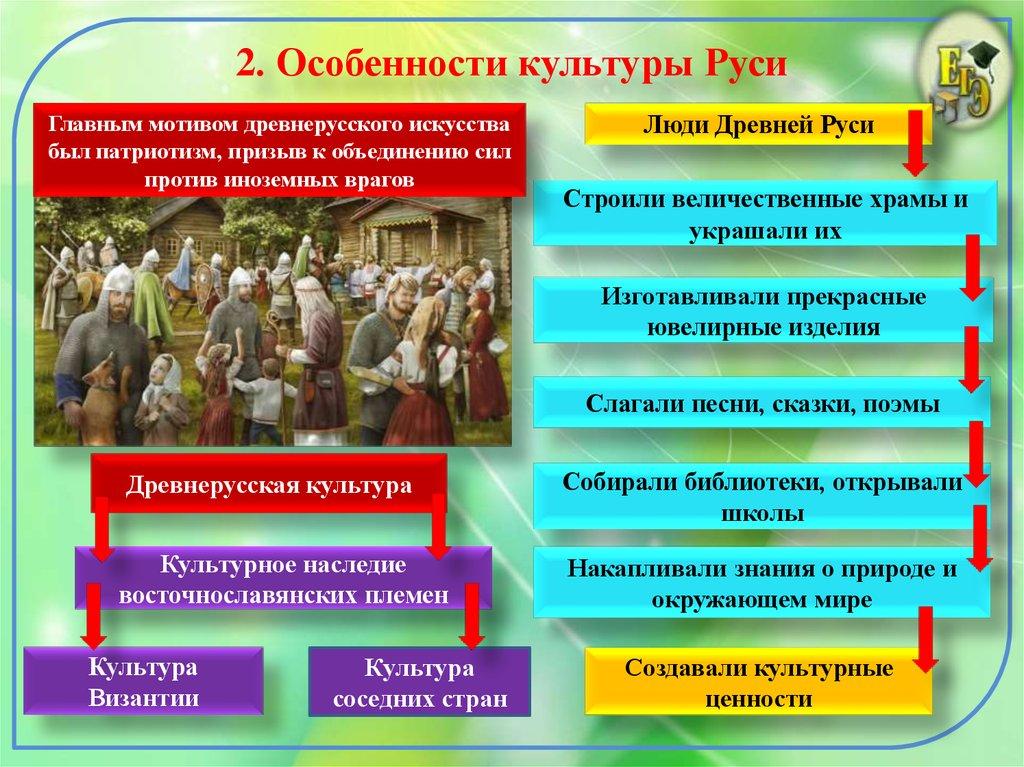 2. Особенности культуры Руси

ЕГЭ

Главным мотивом древнерусского искусства был патриотизм, призыв к объединению сил против иноземных врагов

Древнерусская культура

Культурное наследие восточнославянских племен

Культура Византии

Культура соседних стран

Люди Древней Руси

Строили величественные храмы и украшали их

Изготавливали прекрасные ювелирные изделия

Слагали песни, сказки, поэмы

Собирали библиотеки, открывали школы

Накапливали знания о природе и окружающем мире

Создавали культурные ценности